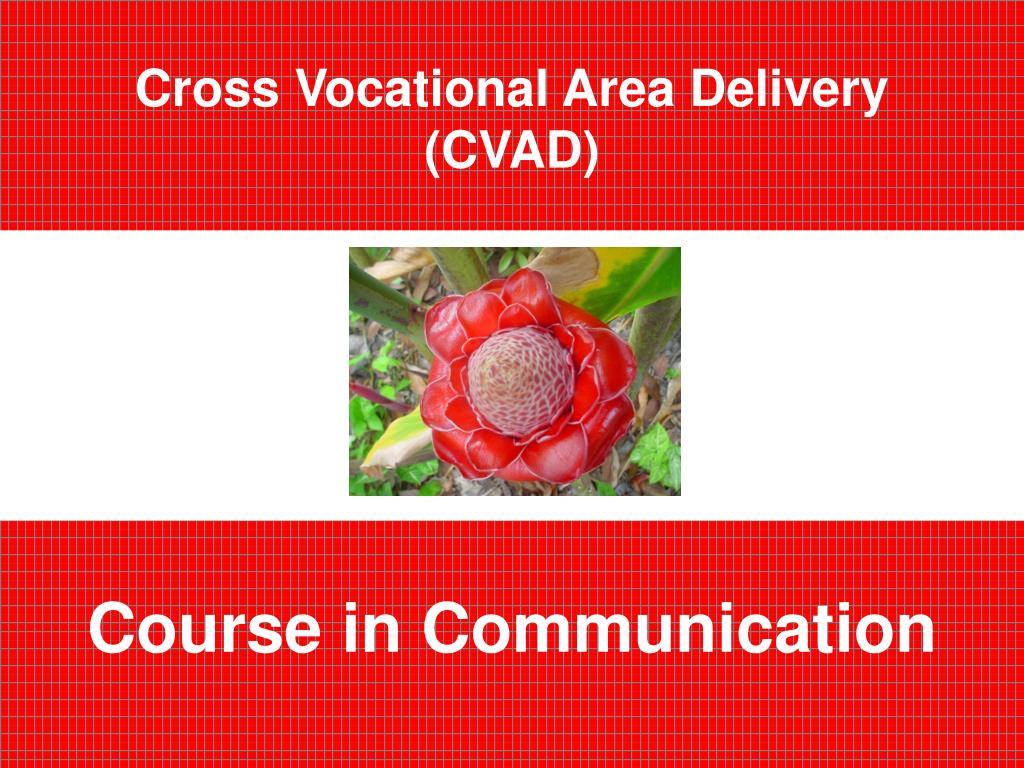 Cross Vocational Area Delivery
(CVAD)

Course in Communication